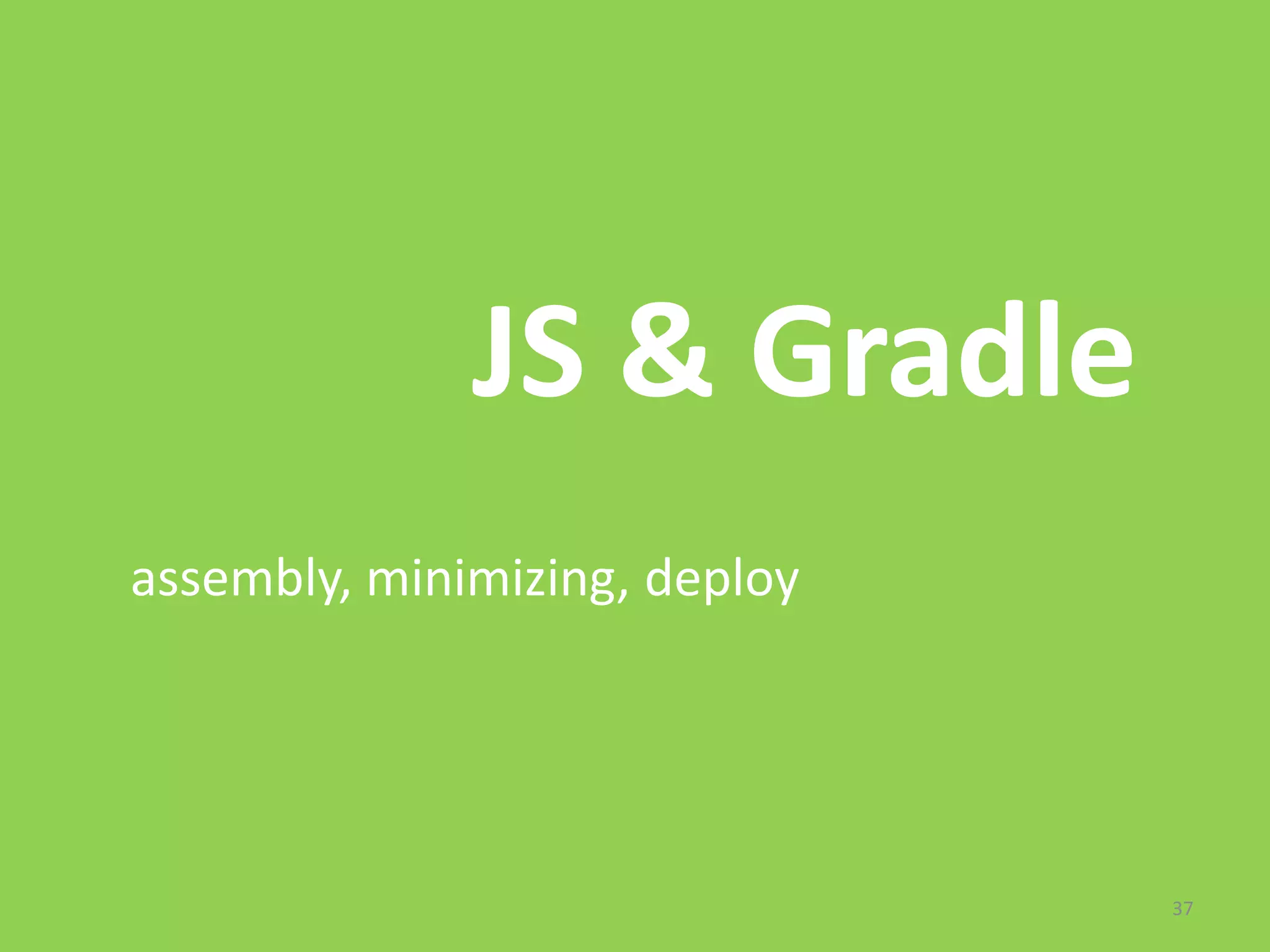 JS & Gradle

assembly, minimizing, deploy

37